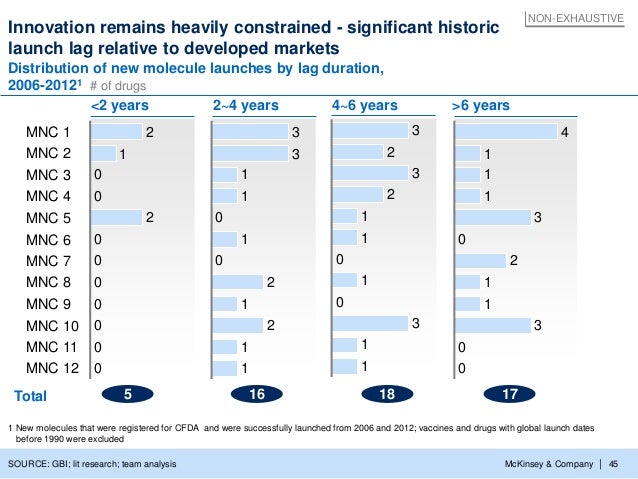 NON-EXHAUSTIVE

Innovation remains heavily constrained - significant historic launch lag relative to developed markets

Distribution of new molecule launches by lag duration, 2006-2012$^1$ # of drugs

|  | <2 years | 2~4 years | 4~6 years | >6 years |
|---|---|---|---|---|
| MNC 1 | 2 | 3 | 3 | 4 |
| MNC 2 | 1 | 3 | 2 | 1 |
| MNC 3 | 0 | 1 | 3 | 1 |
| MNC 4 | 0 | 1 | 2 | 1 |
| MNC 5 | 2 | 0 | 1 | 3 |
| MNC 6 | 0 | 1 | 1 | 0 |
| MNC 7 | 0 | 0 | 0 | 2 |
| MNC 8 | 0 | 2 | 1 | 1 |
| MNC 9 | 0 | 1 | 0 | 1 |
| MNC 10 | 0 | 2 | 3 | 3 |
| MNC 11 | 0 | 1 | 1 | 0 |
| MNC 12 | 0 | 1 | 1 | 0 |
| Total | 5 | 16 | 18 | 17 |

1 New molecules that were registered for CFDA and were successfully launched from 2006 and 2012; vaccines and drugs with global launch dates before 1990 were excluded

SOURCE: GBI; lit research; team analysis

McKinsey & Company | 45